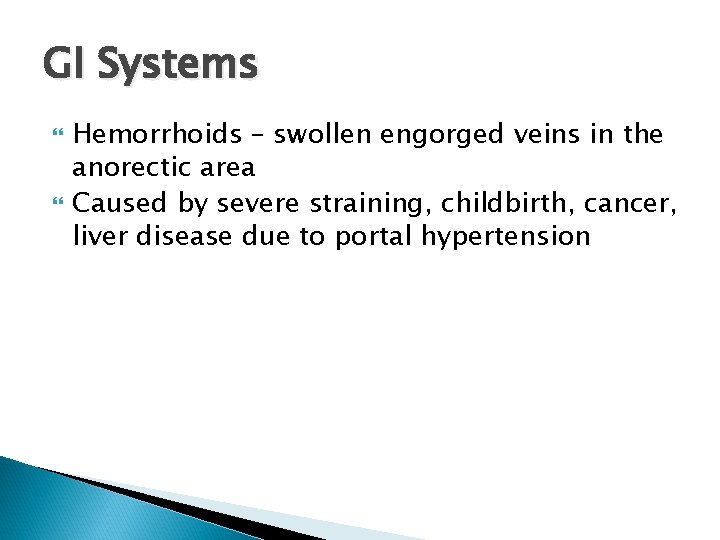 GI Systems

Hemorrhoids – swollen engorged veins in the anorectic area

Caused by severe straining, childbirth, cancer, liver disease due to portal hypertension